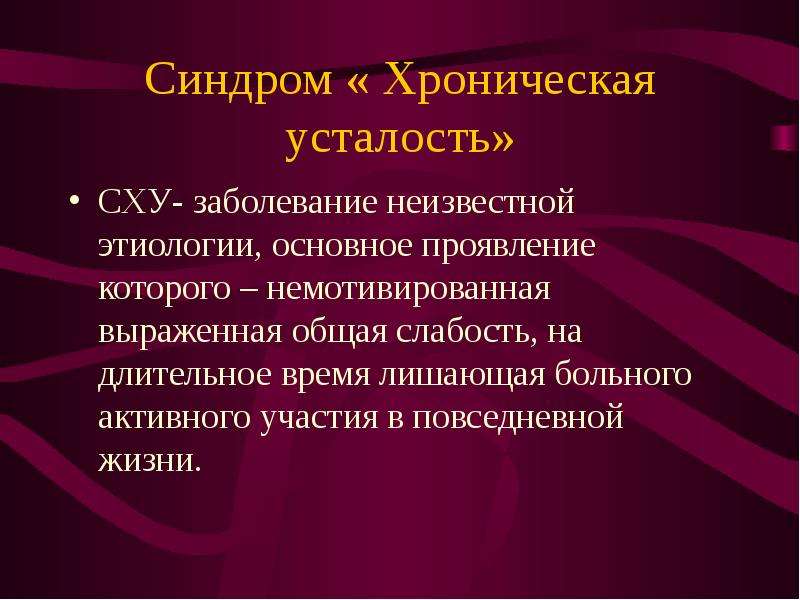 Синдром « Хроническая усталость»

• СХУ- заболевание неизвестной этиологии, основное проявление которого – немотивированная выраженная общая слабость, на длительное время лишающая больного активного участия в повседневной жизни.